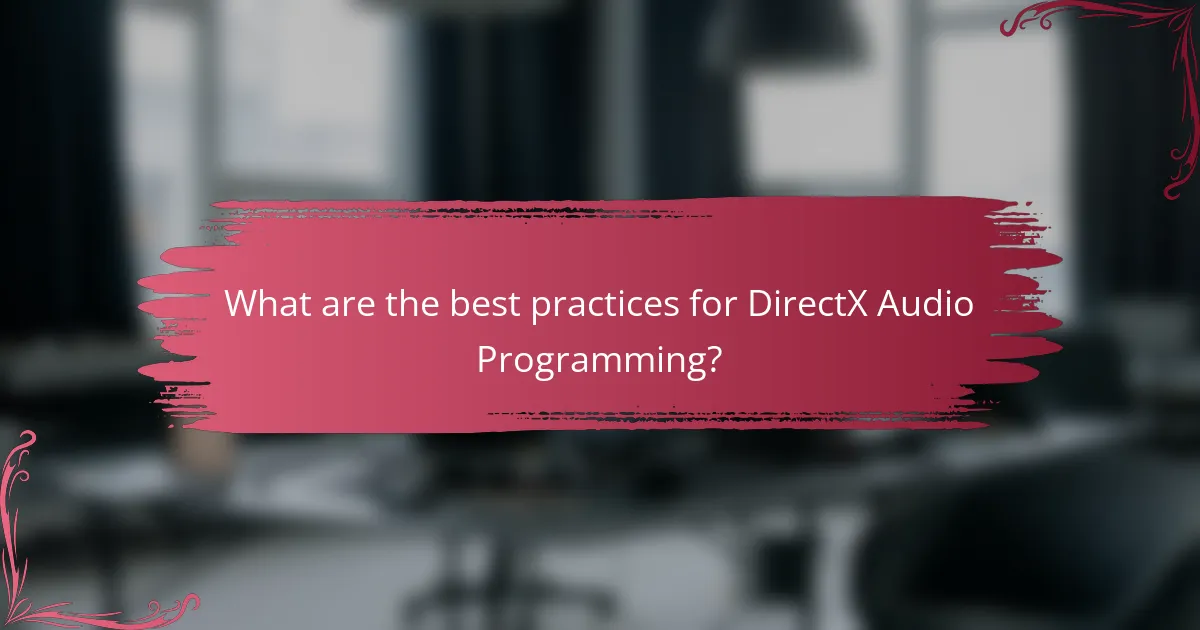 What are the best practices for DirectX Audio Programming?